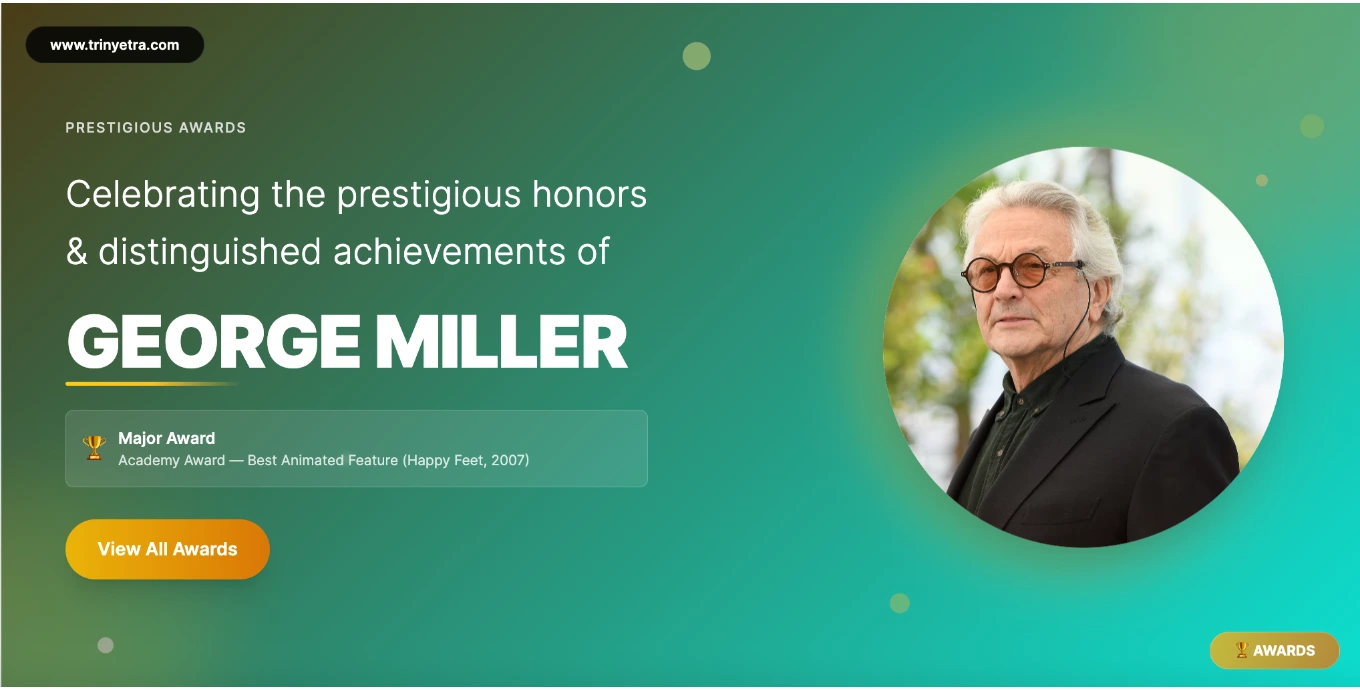 www.trinyetra.com

PRESTIGIOUS AWARDS

Celebrating the prestigious honors & distinguished achievements of

GEORGE MILLER

🏆 Major Award
Academy Award — Best Animated Feature (Happy Feet, 2007)

View All Awards

🏆 AWARDS